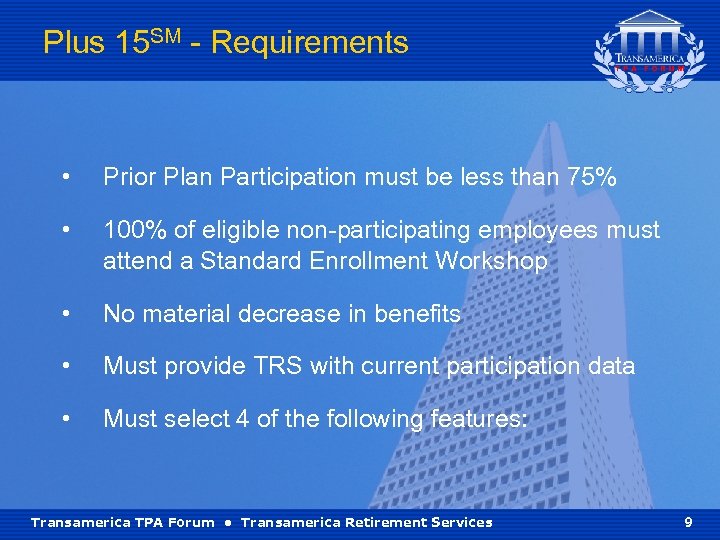 Plus 15$^{SM}$ - Requirements

TRANSAMERICA
TPA FORUM

• Prior Plan Participation must be less than 75%

• 100% of eligible non-participating employees must attend a Standard Enrollment Workshop

• No material decrease in benefits

• Must provide TRS with current participation data

• Must select 4 of the following features:

Transamerica TPA Forum • Transamerica Retirement Services

9